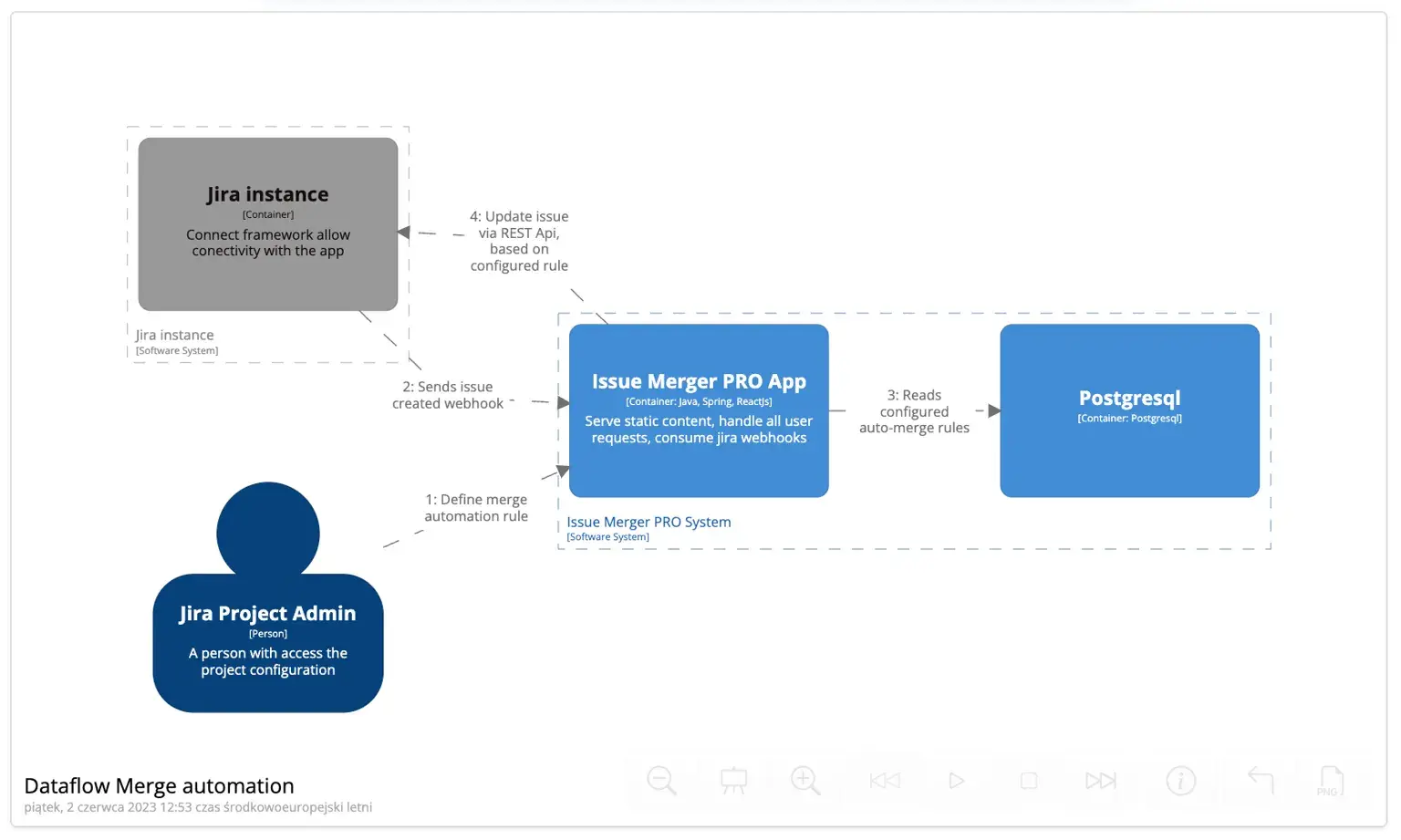 Jira instance
[Container]
Connect framework allow conectivity with the app

Jira instance
[Software System]

4: Update issue via REST Api, based on configured rule

2: Sends issue created webhook

Issue Merger PRO App
[Container: Java, Spring, ReactJs]
Serve static content, handle all user requests, consume jira webhooks

3: Reads configured auto-merge rules

Postgresql
[Container: Postgresql]

Issue Merger PRO System
[Software System]

1: Define merge automation rule

Jira Project Admin
[Person]
A person with access the project configuration

Dataflow Merge automation
piątek, 2 czerwca 2023 12:53 czas środkowoeuropejski letni

PNG